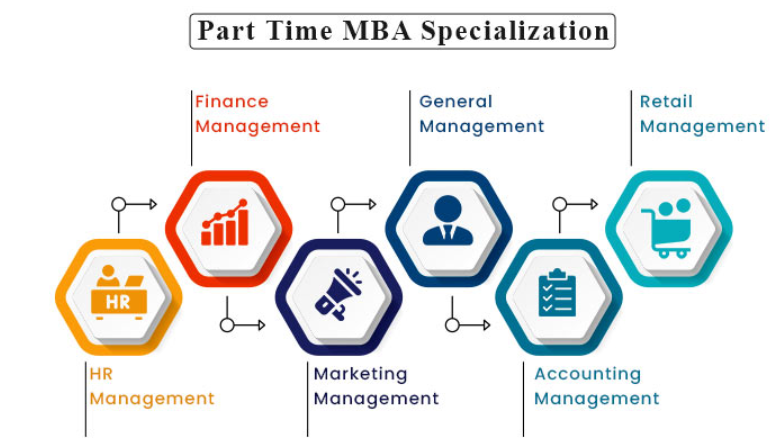 Part Time MBA Specialization

Finance Management

General Management

Retail Management

HR

HR Management

Marketing Management

Accounting Management